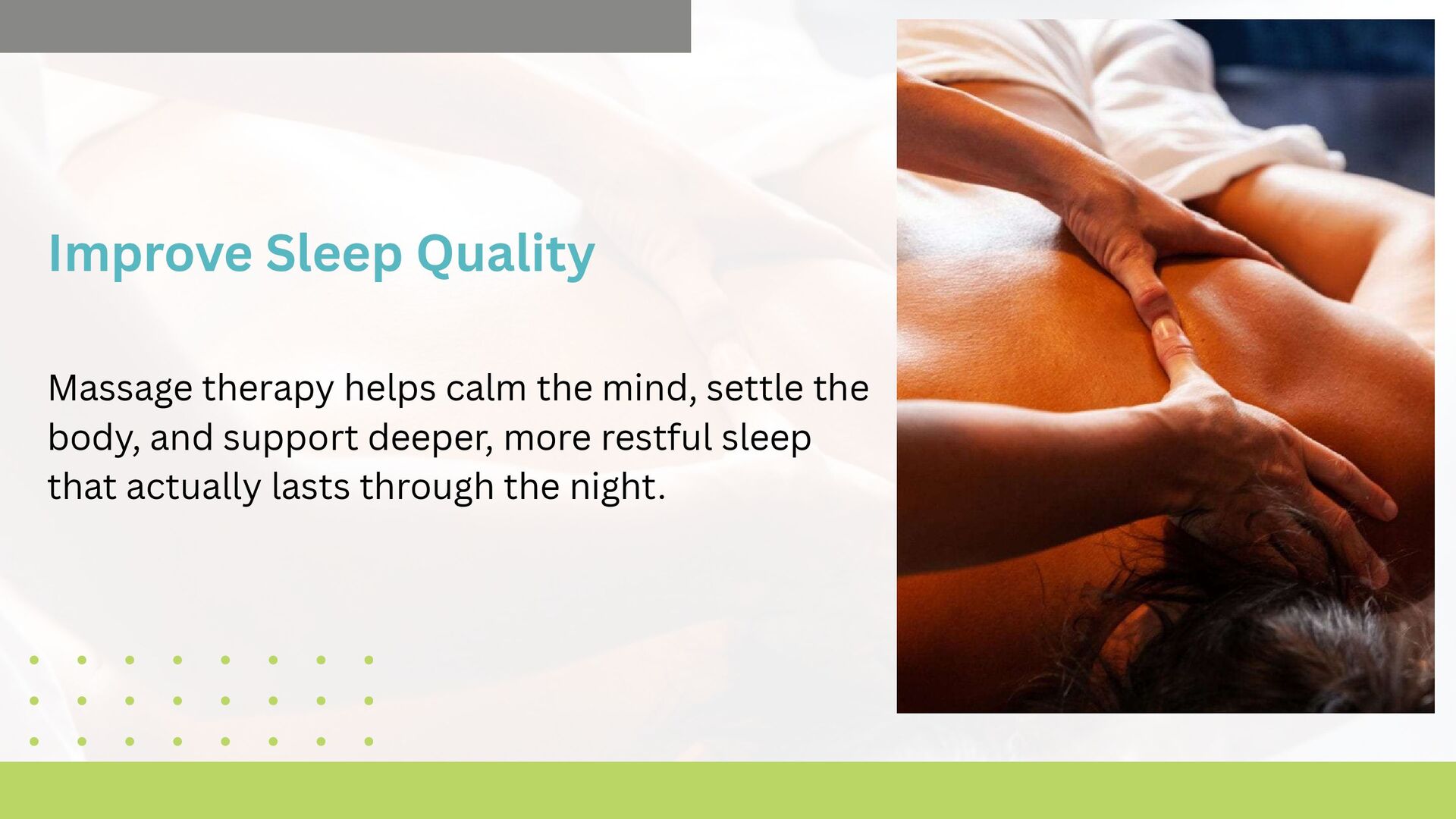 Improve Sleep Quality

Massage therapy helps calm the mind, settle the body, and support deeper, more restful sleep that actually lasts through the night.